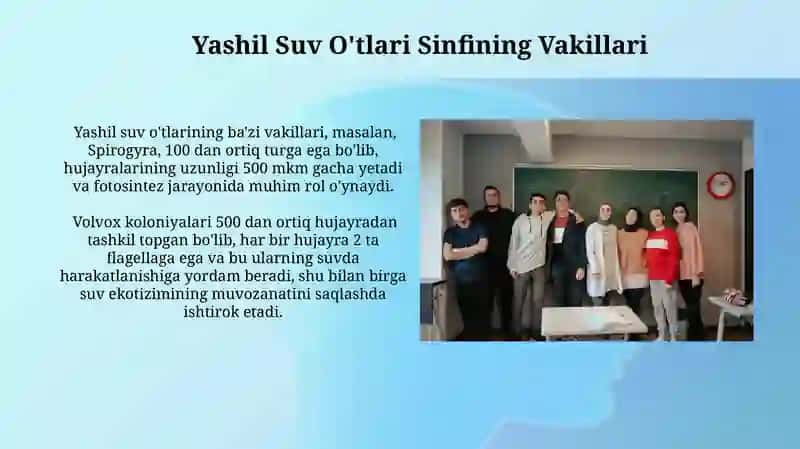 Yashil Suv O'tlari Sinfining Vakillari

Yashil suv o'tlarining ba'zi vakillari, masalan, Spirogyra, 100 dan ortiq turga ega bo'lib, hujayralarining uzunligi 500 mkm gacha yetadi va fotosintez jarayonida muhim rol o'ynaydi.

Volvox koloniyalari 500 dan ortiq hujayradan tashkil topgan bo'lib, har bir hujayra 2 ta flagellaga ega va bu ularning suvda harakatlanishiga yordam beradi, shu bilan birga suv ekotizimining muvozanatini saqlashda ishtirok etadi.